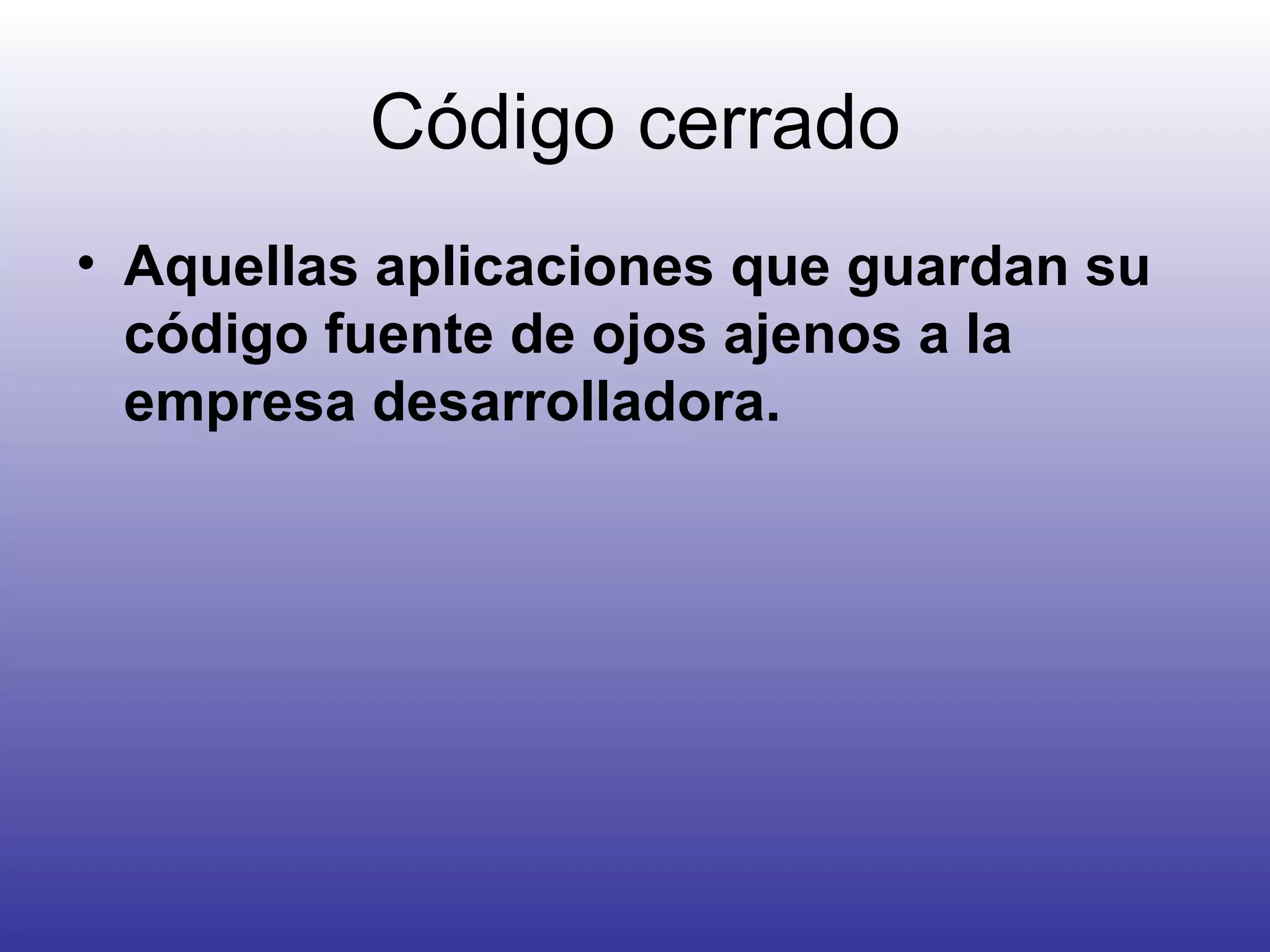 Código cerrado

• Aquellas aplicaciones que guardan su código fuente de ojos ajenos a la empresa desarrolladora.